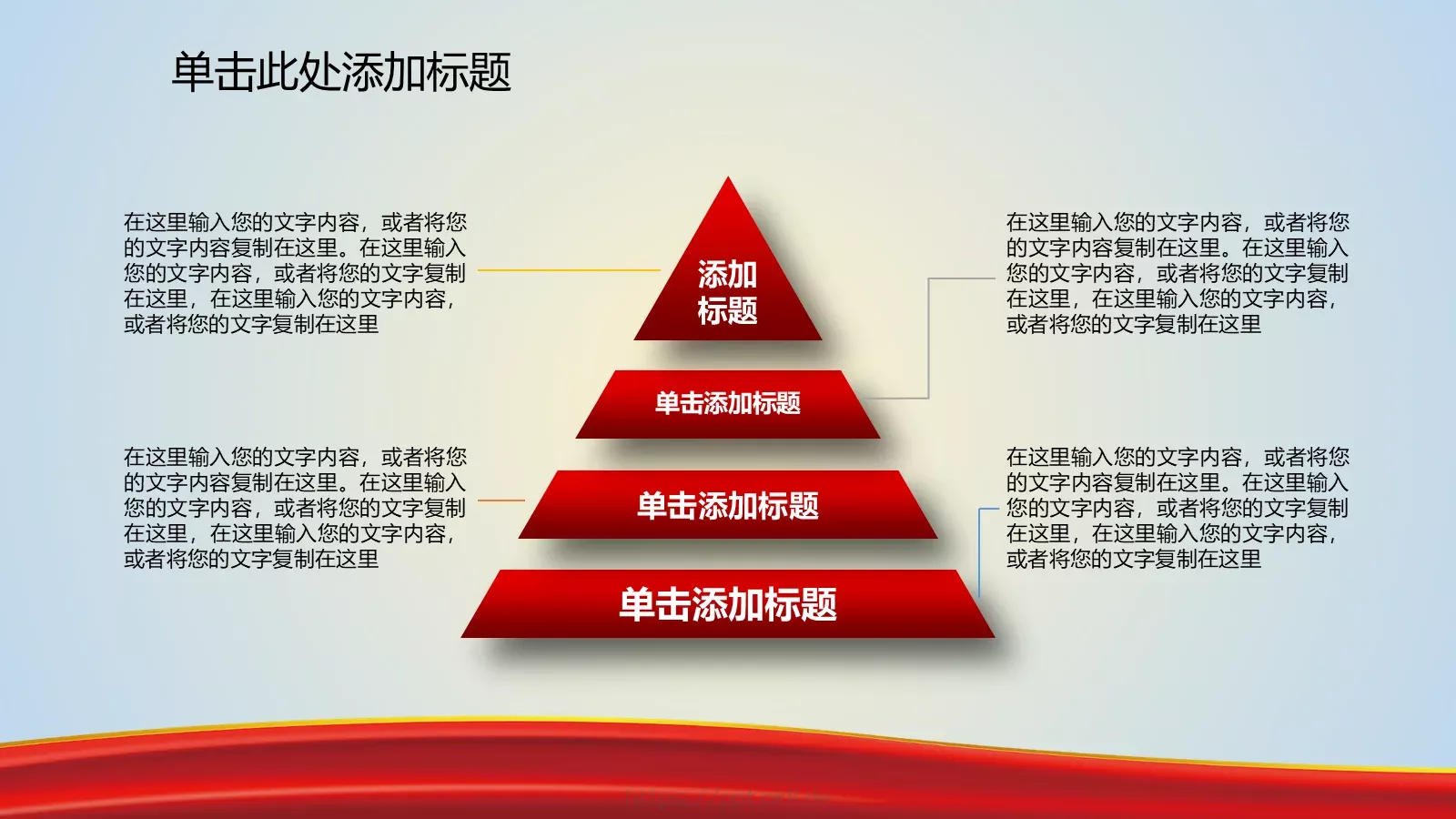 单击此处添加标题

在这里输入您的文字内容，或者将您的文字内容复制在这里。在这里输入您的文字内容，或者将您的文字复制在这里，在这里输入您的文字内容，或者将您的文字复制在这里

在这里输入您的文字内容，或者将您的文字内容复制在这里。在这里输入您的文字内容，或者将您的文字复制在这里，在这里输入您的文字内容，或者将您的文字复制在这里

添加标题

单击添加标题

单击添加标题

单击添加标题

在这里输入您的文字内容，或者将您的文字内容复制在这里。在这里输入您的文字内容，或者将您的文字复制在这里，在这里输入您的文字内容，或者将您的文字复制在这里

在这里输入您的文字内容，或者将您的文字内容复制在这里。在这里输入您的文字内容，或者将您的文字复制在这里，在这里输入您的文字内容，或者将您的文字复制在这里